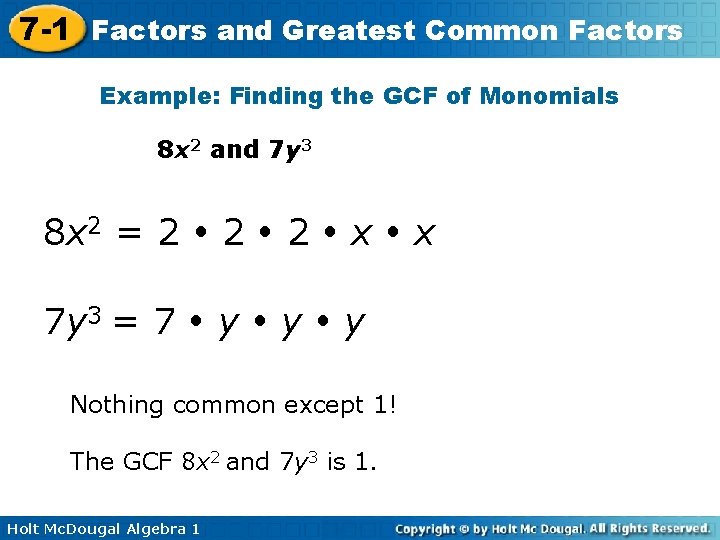 7-1 Factors and Greatest Common Factors

Example: Finding the GCF of Monomials

$8x^2$ and $7y^3$

$8x^2 = 2 \cdot 2 \cdot 2 \cdot x \cdot x$

$7y^3 = 7 \cdot y \cdot y \cdot y$

Nothing common except 1!

The GCF $8x^2$ and $7y^3$ is 1.

Holt McDougal Algebra 1

Copyright © by Holt Mc Dougal. All Rights Reserved.